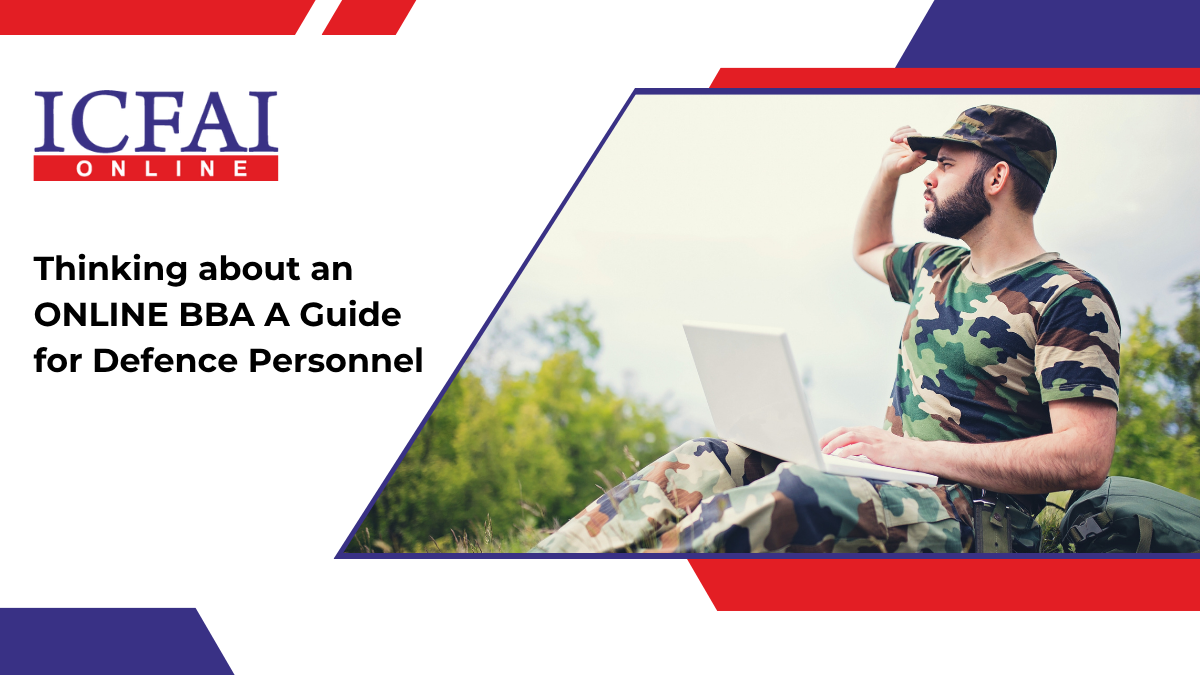 ICFAI
ONLINE

Thinking about an ONLINE BBA A Guide for Defence Personnel